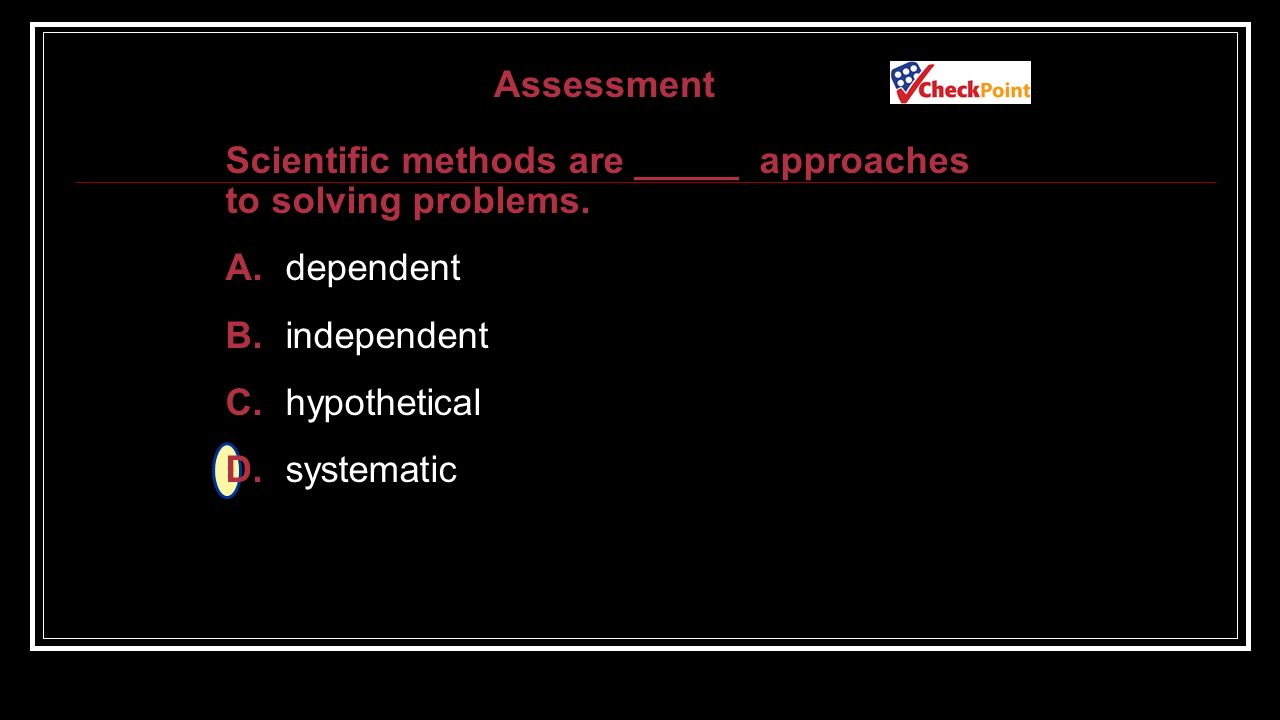 Assessment

CheckPoint

Scientific methods are _____ approaches to solving problems.

A. dependent

B. independent

C. hypothetical

D. systematic